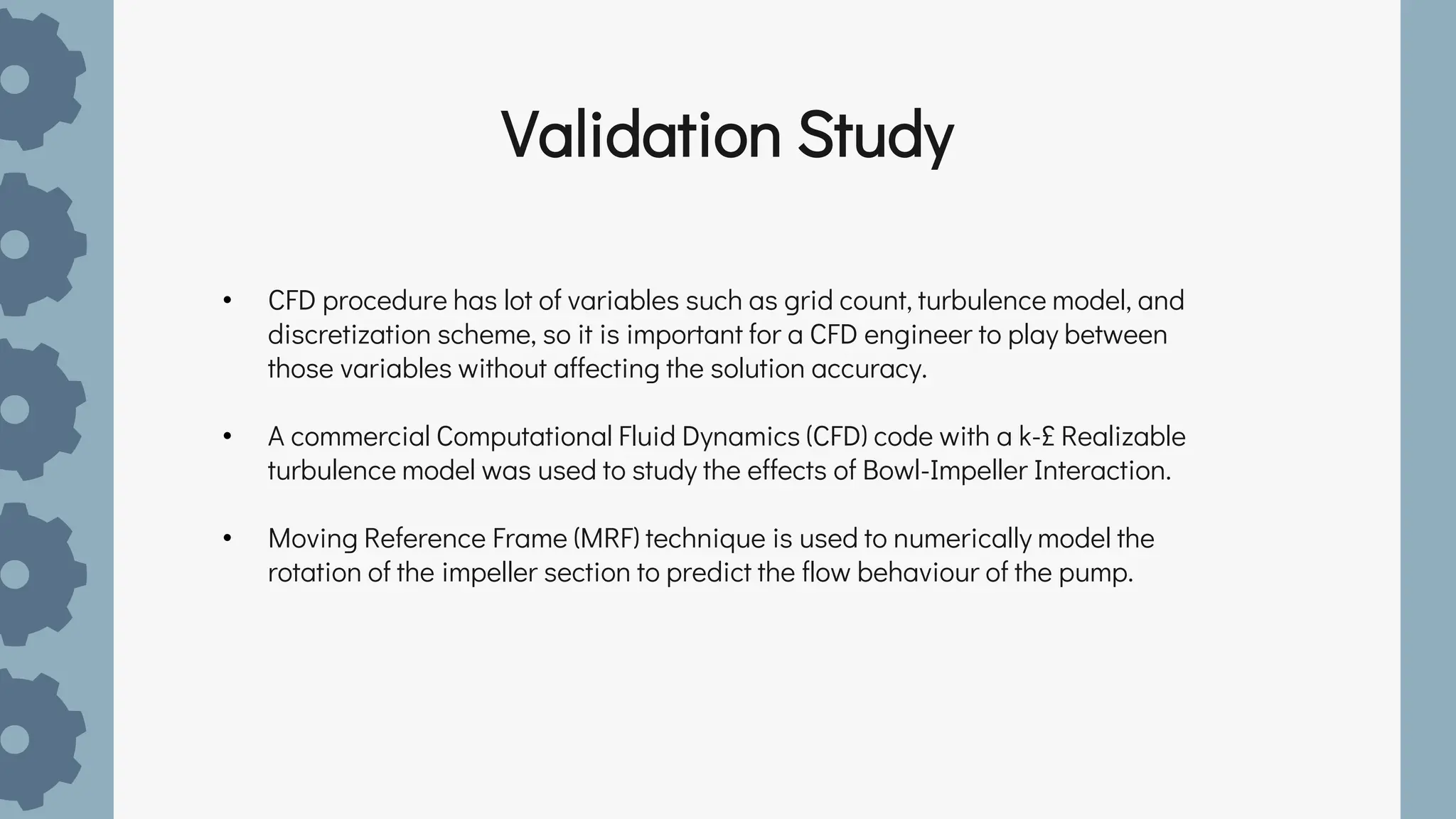 Validation Study

• CFD procedure has lot of variables such as grid count, turbulence model, and discretization scheme, so it is important for a CFD engineer to play between those variables without affecting the solution accuracy.

• A commercial Computational Fluid Dynamics (CFD) code with a k-£ Realizable turbulence model was used to study the effects of Bowl-Impeller Interaction.

• Moving Reference Frame (MRF) technique is used to numerically model the rotation of the impeller section to predict the flow behaviour of the pump.